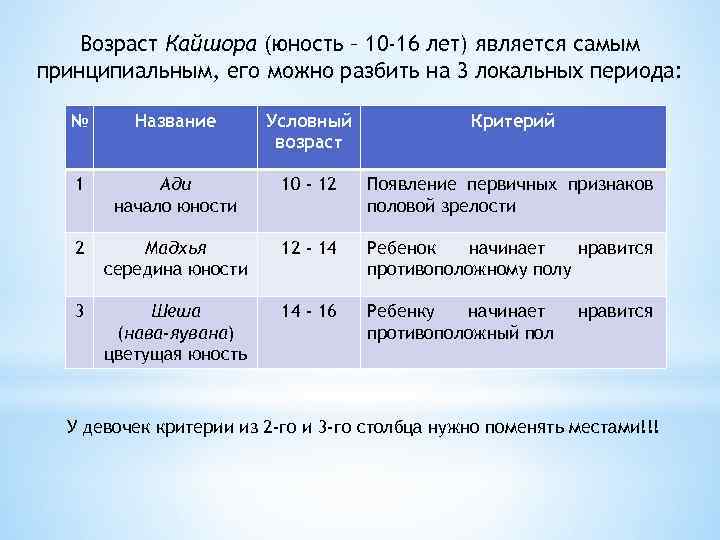 Возраст Кайшора (юность – 10-16 лет) является самым принципиальным, его можно разбить на 3 локальных периода:

| № | Название | Условный возраст | Критерий |
|---|---|---|---|
| 1 | Ади начало юности | 10 - 12 | Появление первичных признаков половой зрелости |
| 2 | Мадхья середина юности | 12 - 14 | Ребенок начинает нравится противоположному полу |
| 3 | Шеша (нава-яувана) цветущая юность | 14 - 16 | Ребенку начинает нравится противоположный пол |

У девочек критерии из 2-го и 3-го столбца нужно поменять местами!!!